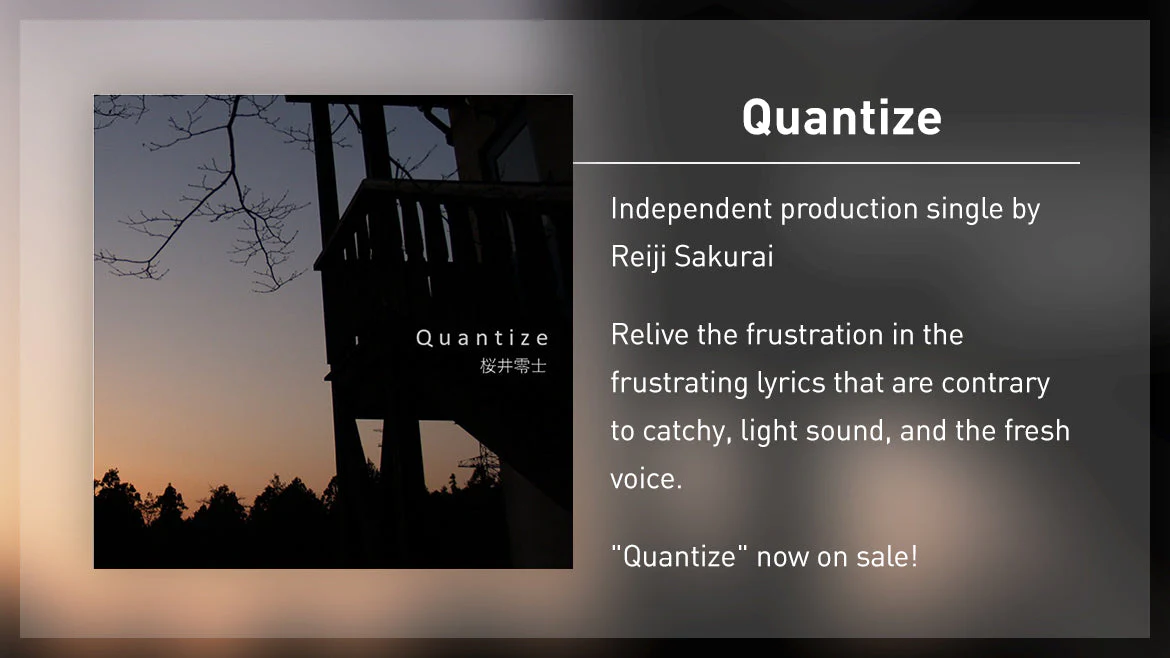 Quantize
桜井零士

Quantize

Independent production single by Reiji Sakurai

Relive the frustration in the frustrating lyrics that are contrary to catchy, light sound, and the fresh voice.

"Quantize" now on sale!